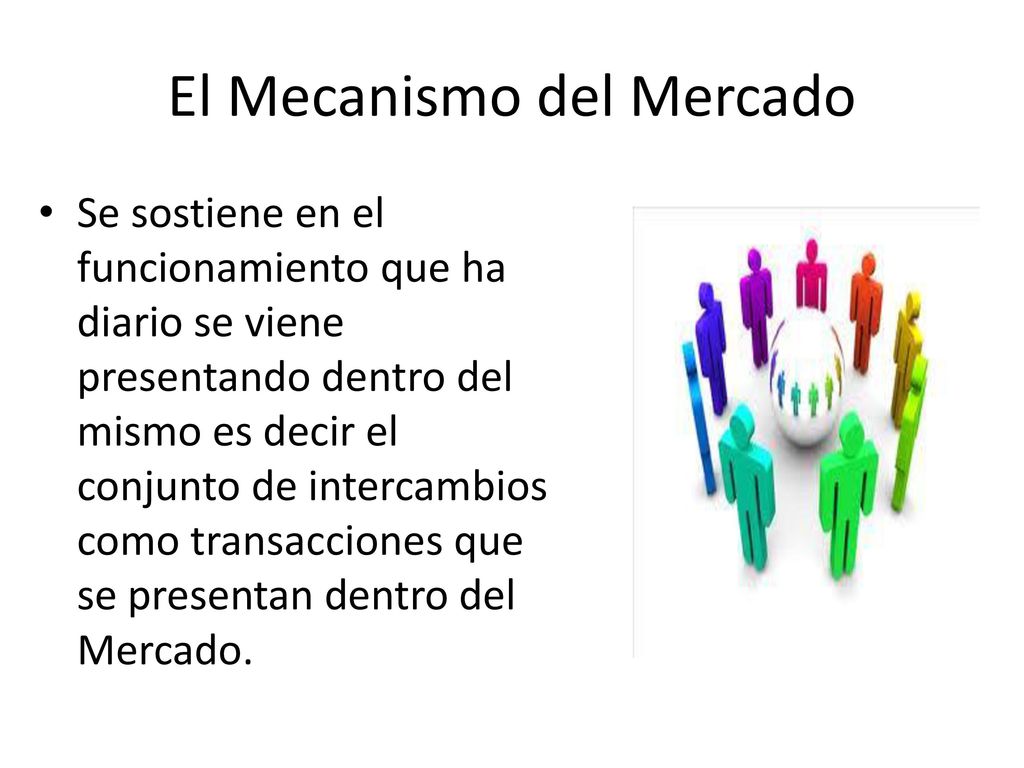 El Mecanismo del Mercado

• Se sostiene en el funcionamiento que ha diario se viene presentando dentro del mismo es decir el conjunto de intercambios como transacciones que se presentan dentro del Mercado.